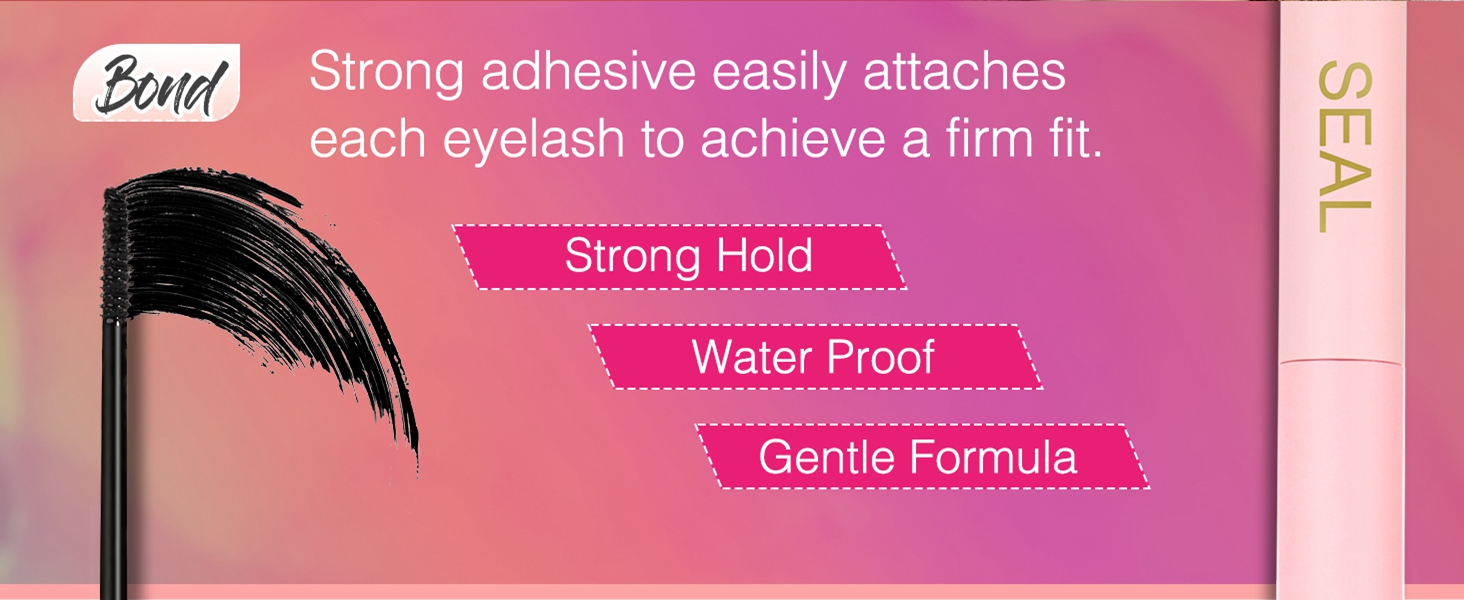 Bond

Strong adhesive easily attaches each eyelash to achieve a firm fit.

Strong Hold

Water Proof

Gentle Formula

SEAL